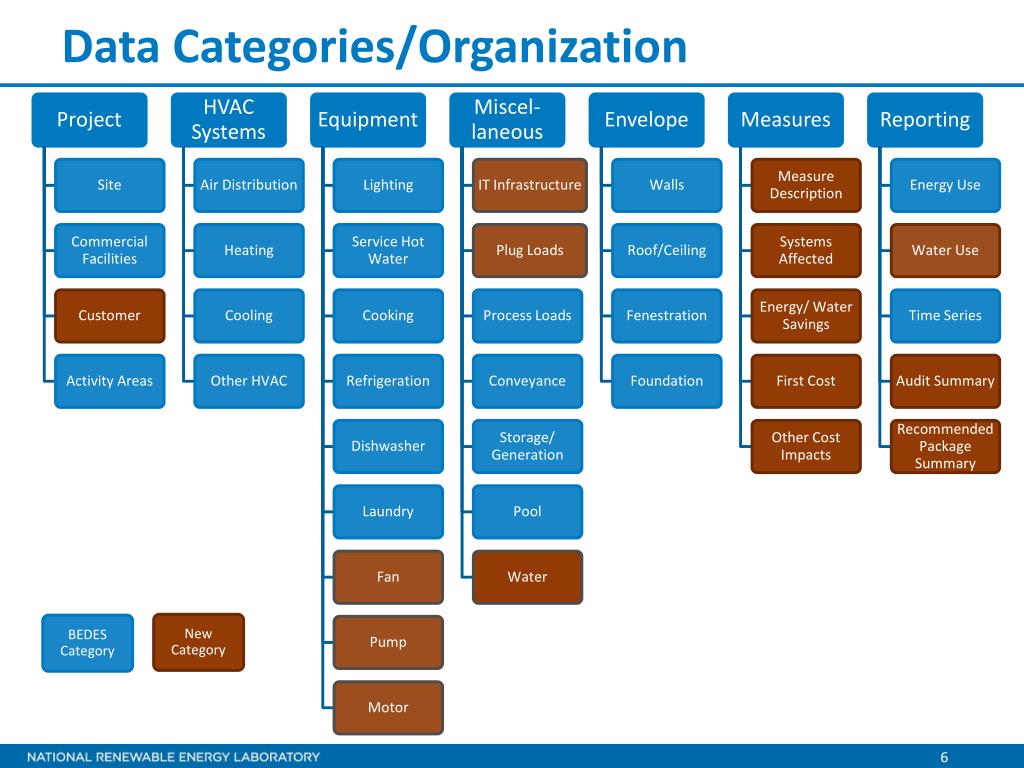 Data Categories/Organization

Project
Site
Commercial Facilities
Customer
Activity Areas

HVAC Systems
Air Distribution
Heating
Cooling
Other HVAC

Equipment
Lighting
Service Hot Water
Cooking
Refrigeration
Dishwasher
Laundry
Fan
Pump
Motor

Miscellaneous
IT Infrastructure
Plug Loads
Process Loads
Conveyance
Storage/ Generation
Pool
Water

Envelope
Walls
Roof/Ceiling
Fenestration
Foundation

Measures
Measure Description
Systems Affected
Energy/ Water Savings
First Cost
Other Cost Impacts

Reporting
Energy Use
Water Use
Time Series
Audit Summary
Recommended Package Summary

BEDES Category
New Category

NATIONAL RENEWABLE ENERGY LABORATORY
6